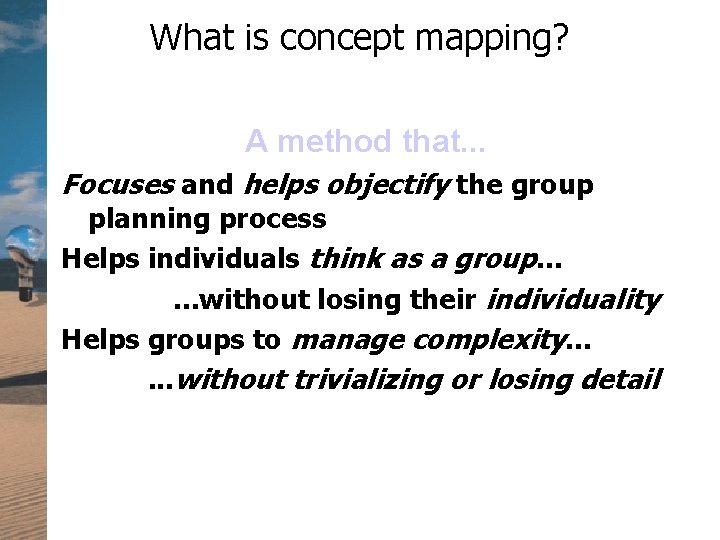 What is concept mapping?

A method that...

Focuses and helps objectify the group planning process

Helps individuals think as a group...

...without losing their individuality

Helps groups to manage complexity...

...without trivializing or losing detail